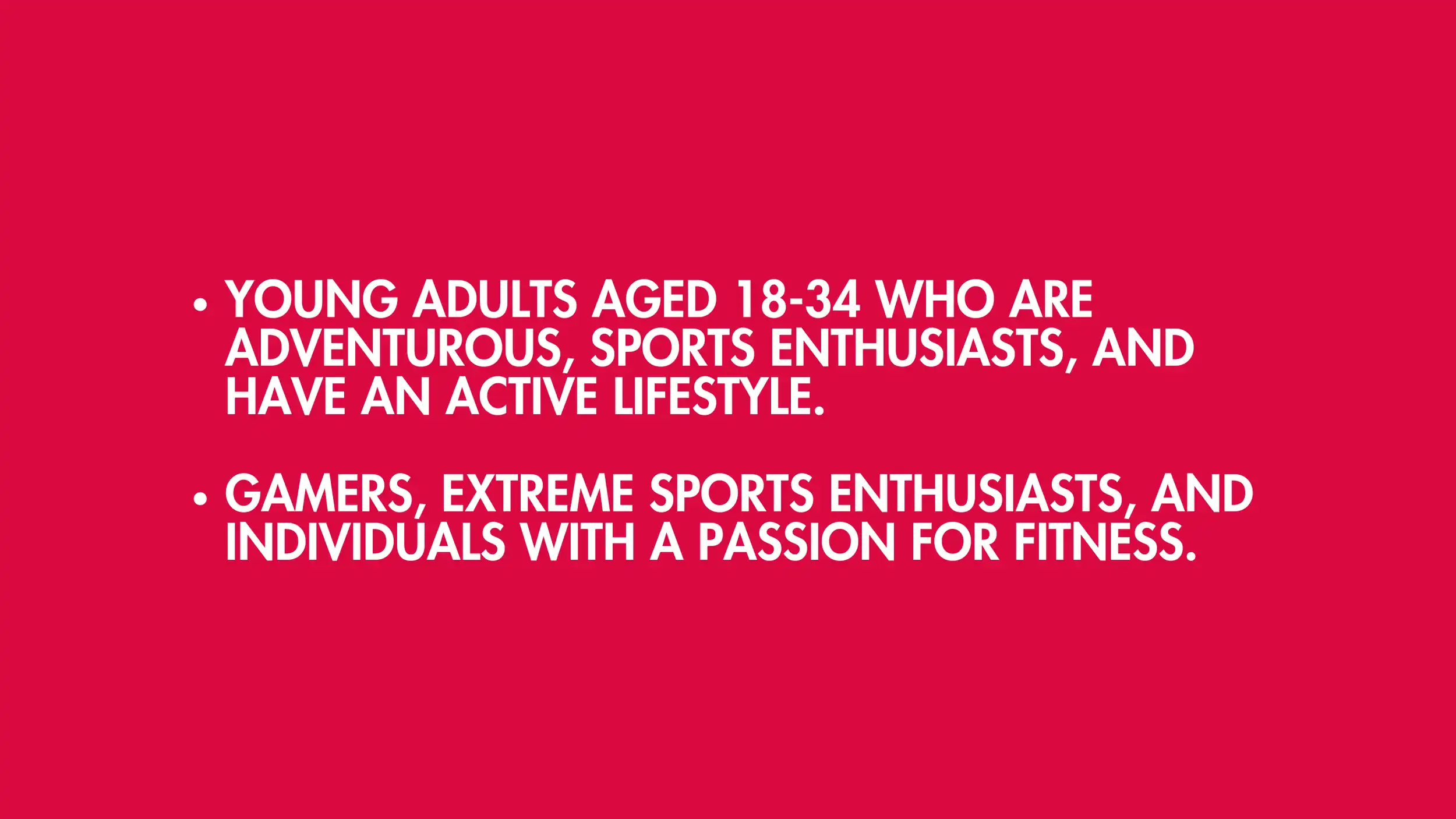 • YOUNG ADULTS AGED 18-34 WHO ARE ADVENTUROUS, SPORTS ENTHUSIASTS, AND HAVE AN ACTIVE LIFESTYLE.

• GAMERS, EXTREME SPORTS ENTHUSIASTS, AND INDIVIDUALS WITH A PASSION FOR FITNESS.